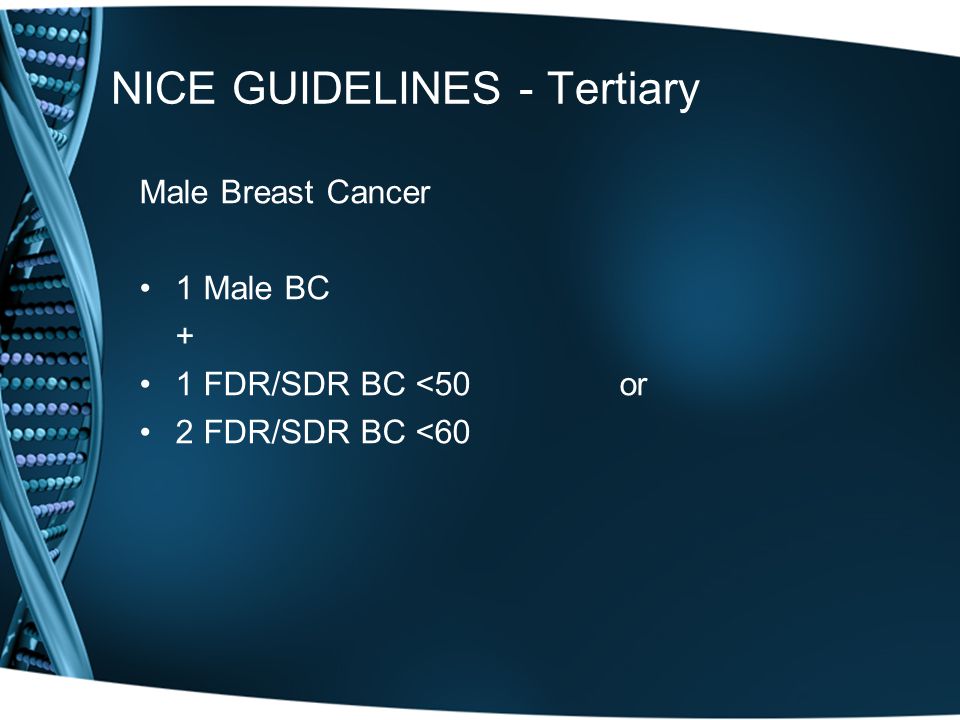 NICE GUIDELINES - Tertiary

Male Breast Cancer

• 1 Male BC
+
• 1 FDR/SDR BC <50 or
• 2 FDR/SDR BC <60